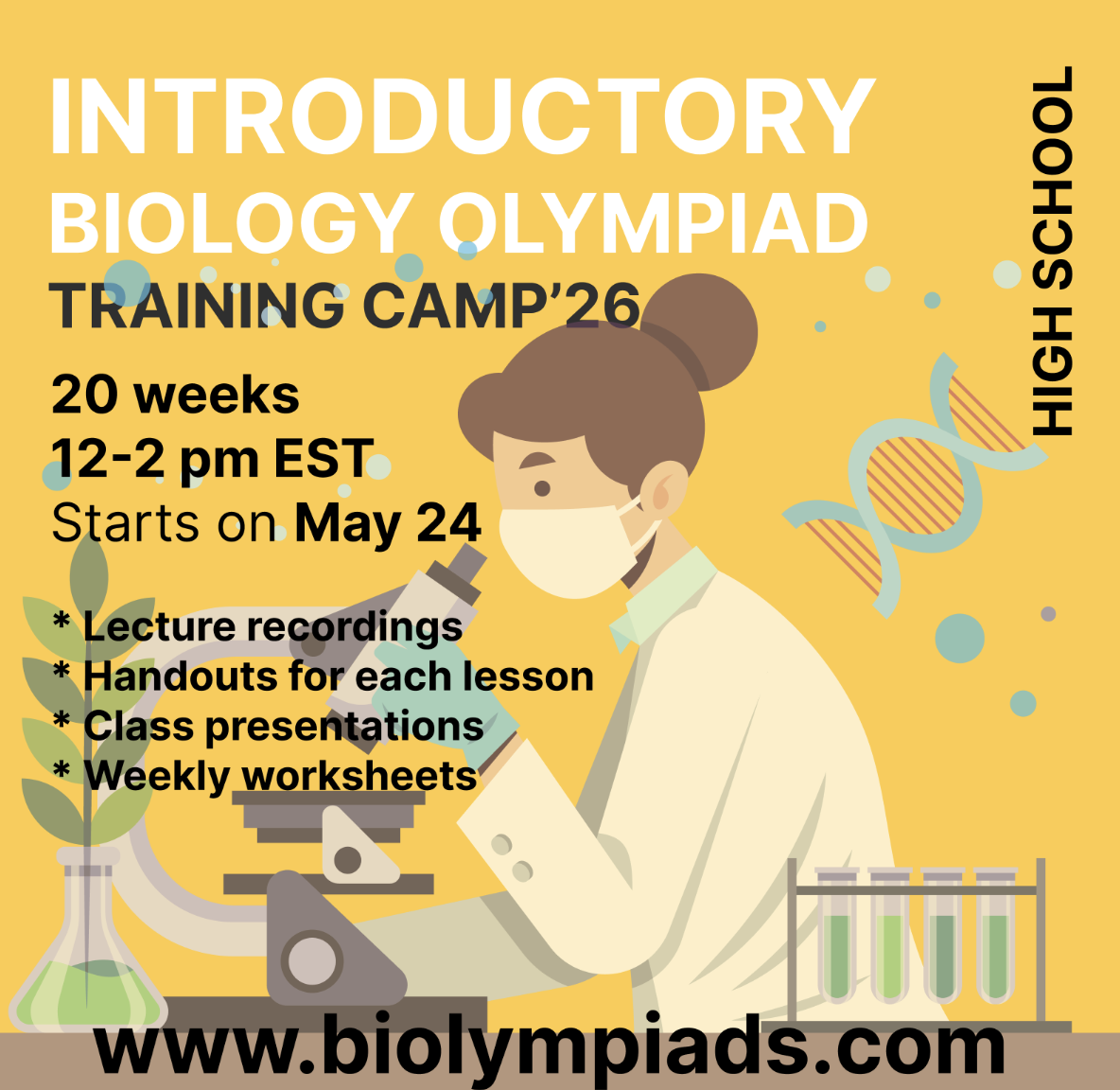 INTRODUCTORY
BIOLOGY OLYMPIAD
TRAINING CAMP'26

HIGH SCHOOL

20 weeks
12-2 pm EST
Starts on May 24

* Lecture recordings
* Handouts for each lesson
* Class presentations
* Weekly worksheets

www.biolympiads.com